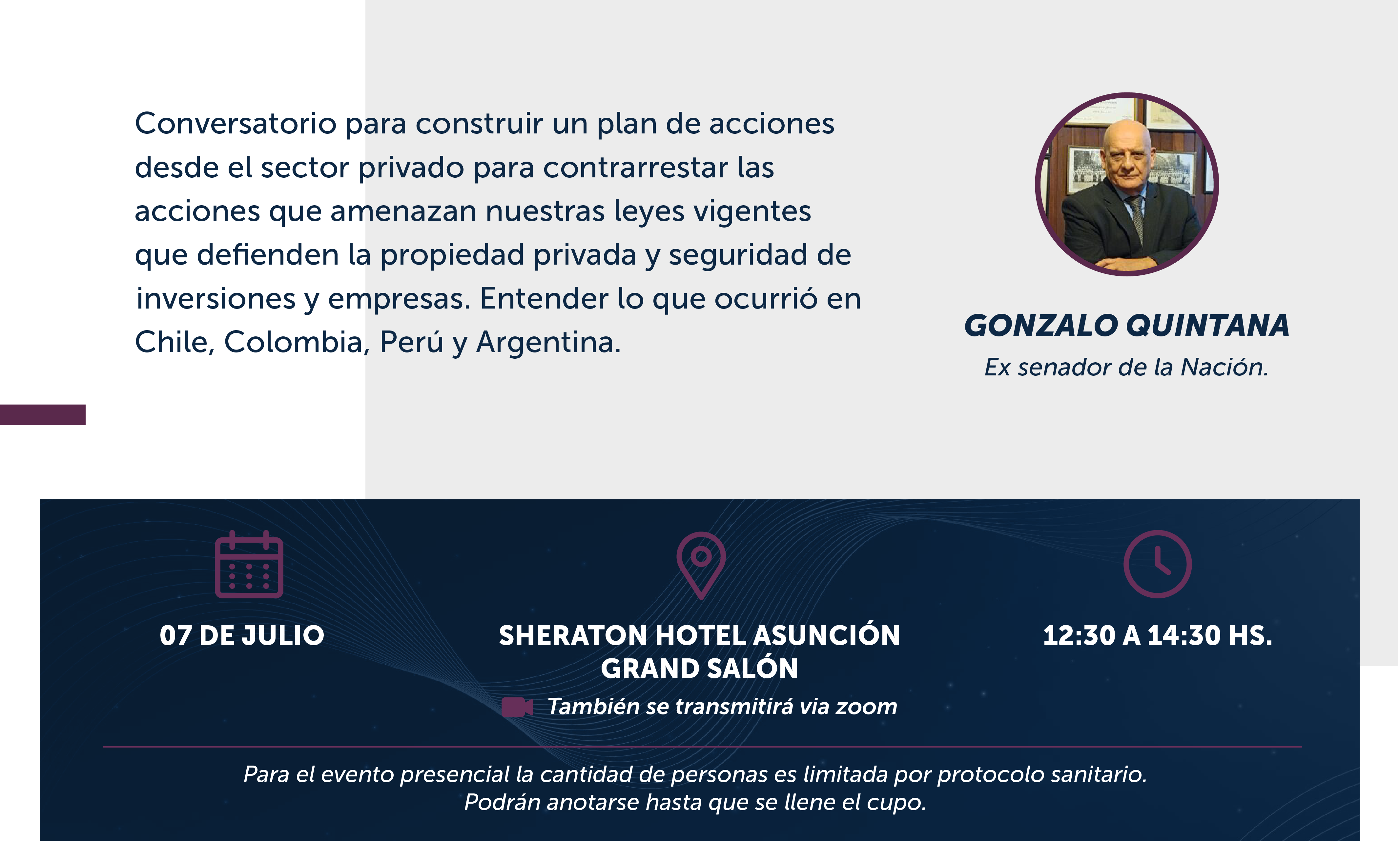 Conversatorio para construir un plan de acciones desde el sector privado para contrarrestar las acciones que amenazan nuestras leyes vigentes que defienden la propiedad privada y seguridad de inversiones y empresas. Entender lo que ocurrió en Chile, Colombia, Perú y Argentina.

GONZALO QUINTANA
Ex senador de la Nación.

07 DE JULIO

SHERATON HOTEL ASUNCIÓN
GRAND SALÓN
También se transmitirá via zoom

12:30 A 14:30 HS.

Para el evento presencial la cantidad de personas es limitada por protocolo sanitario.
Podrán anotarse hasta que se llene el cupo.